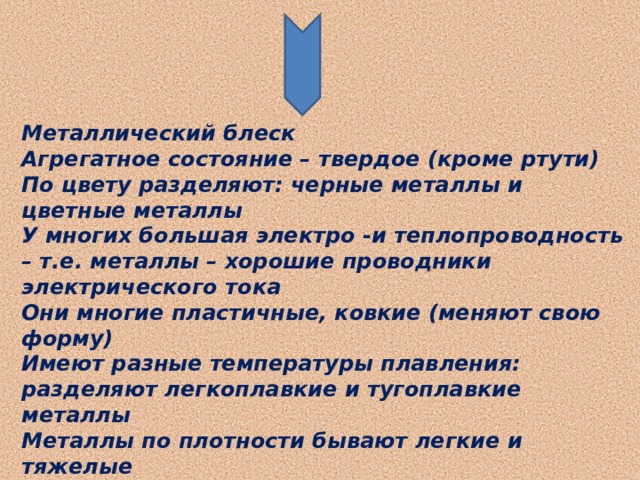 Металлический блеск
Агрегатное состояние – твердое (кроме ртути)
По цвету разделяют: черные металлы и цветные металлы
У многих большая электро -и теплопроводность – т.е. металлы – хорошие проводники электрического тока
Они многие пластичные, ковкие (меняют свою форму)
Имеют разные температуры плавления: разделяют легкоплавкие и тугоплавкие металлы
Металлы по плотности бывают легкие и тяжелые